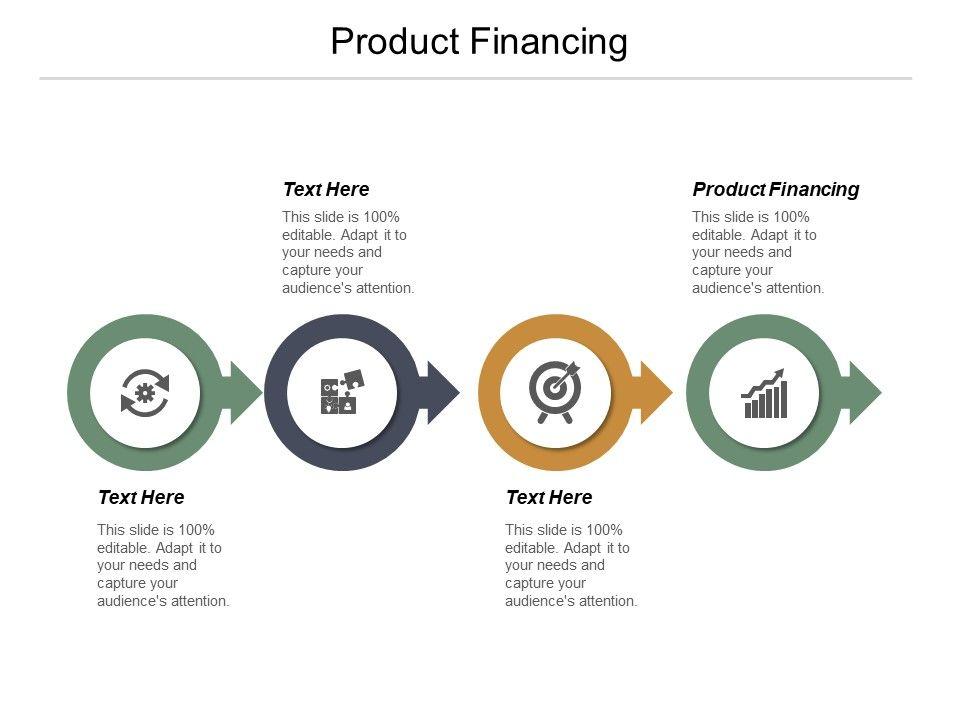 Product Financing

Text Here

This slide is 100% editable. Adapt it to your needs and capture your audience's attention.

Product Financing

This slide is 100% editable. Adapt it to your needs and capture your audience's attention.

Text Here

This slide is 100% editable. Adapt it to your needs and capture your audience's attention.

Text Here

This slide is 100% editable. Adapt it to your needs and capture your audience's attention.